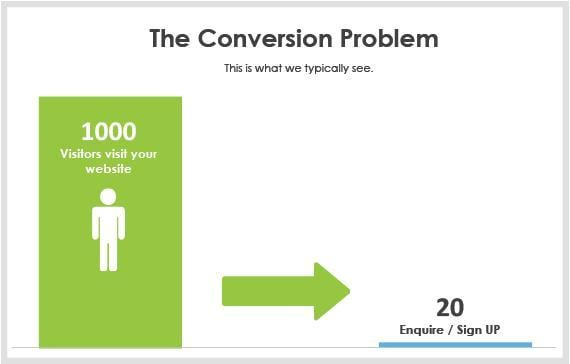 The Conversion Problem

This is what we typically see.

1000
Visitors visit your website

20
Enquire / Sign UP